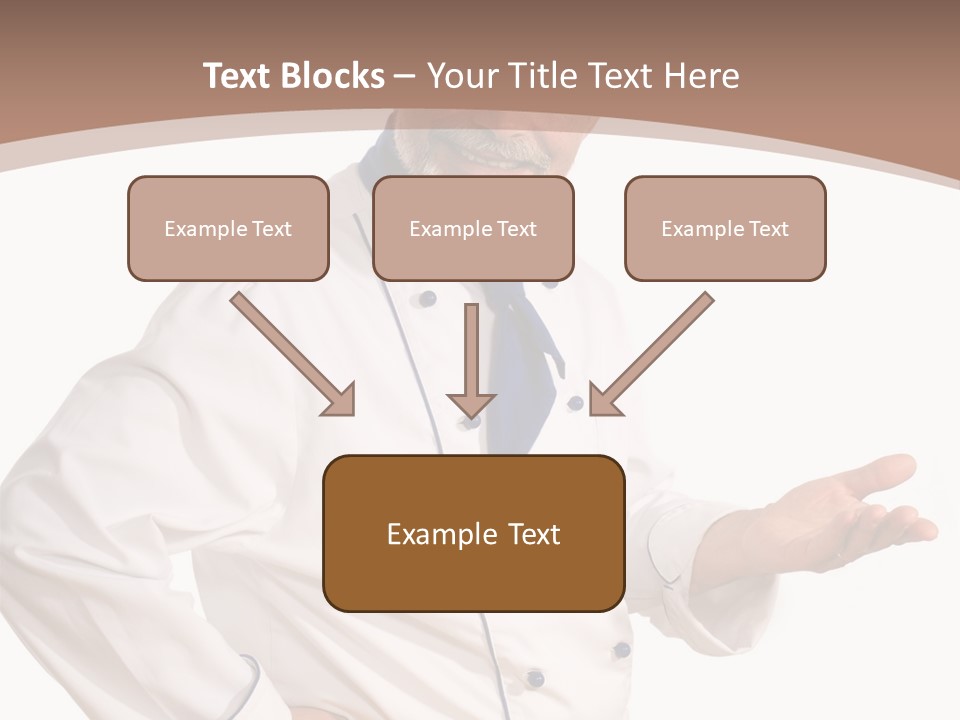 Text Blocks – Your Title Text Here

Example Text

Example Text

Example Text

Example Text